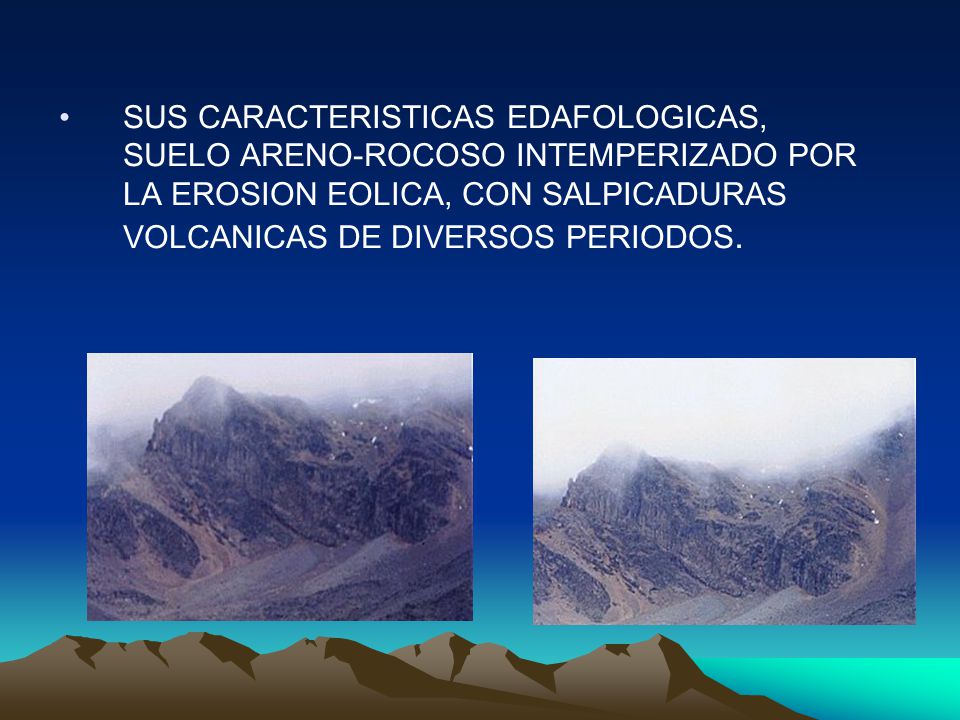 • SUS CARACTERISTICAS EDAFOLOGICAS, SUELO ARENO-ROCOSO INTEMPERIZADO POR LA EROSION EOLICA, CON SALPICADURAS VOLCANICAS DE DIVERSOS PERIODOS.